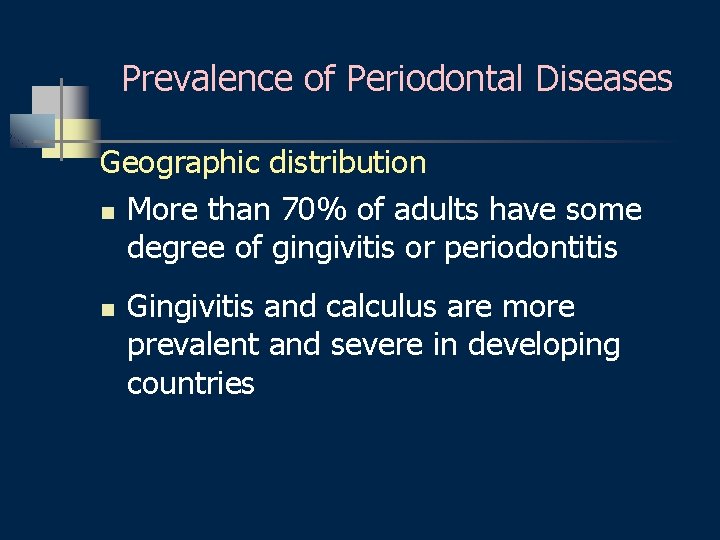 Prevalence of Periodontal Diseases

Geographic distribution

- More than 70% of adults have some degree of gingivitis or periodontitis

- Gingivitis and calculus are more prevalent and severe in developing countries